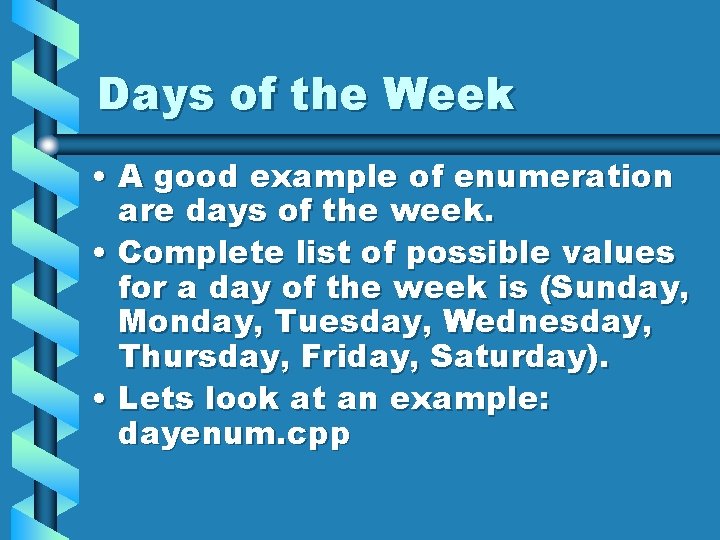 Days of the Week

• A good example of enumeration are days of the week.

• Complete list of possible values for a day of the week is (Sunday, Monday, Tuesday, Wednesday, Thursday, Friday, Saturday).

• Lets look at an example: dayenum.cpp